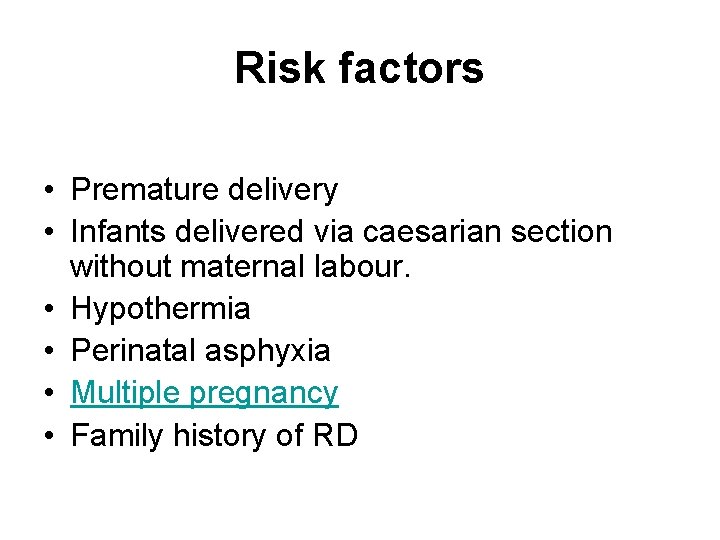 Risk factors

• Premature delivery
• Infants delivered via caesarian section without maternal labour.
• Hypothermia
• Perinatal asphyxia
• Multiple pregnancy
• Family history of RD